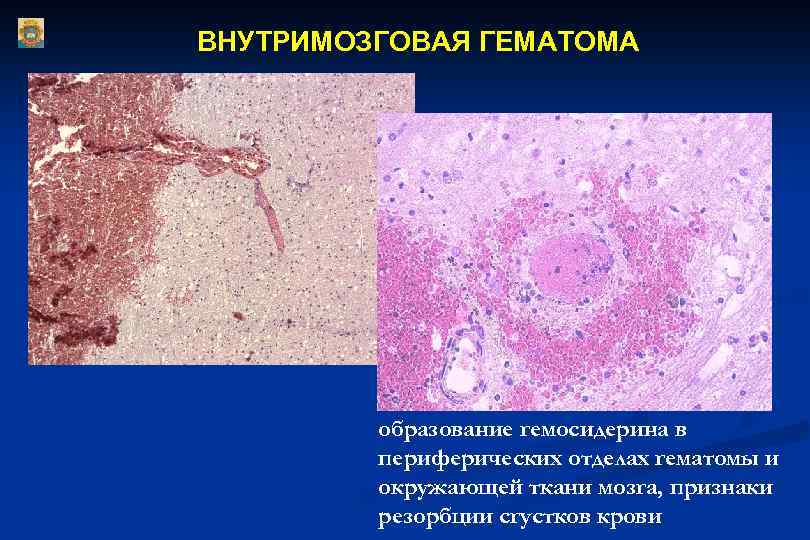 ВНУТРИМОЗГОВАЯ ГЕМАТОМА

образование гемосидерина в периферических отделах гематомы и окружающей ткани мозга, признаки резорбции сгустков крови